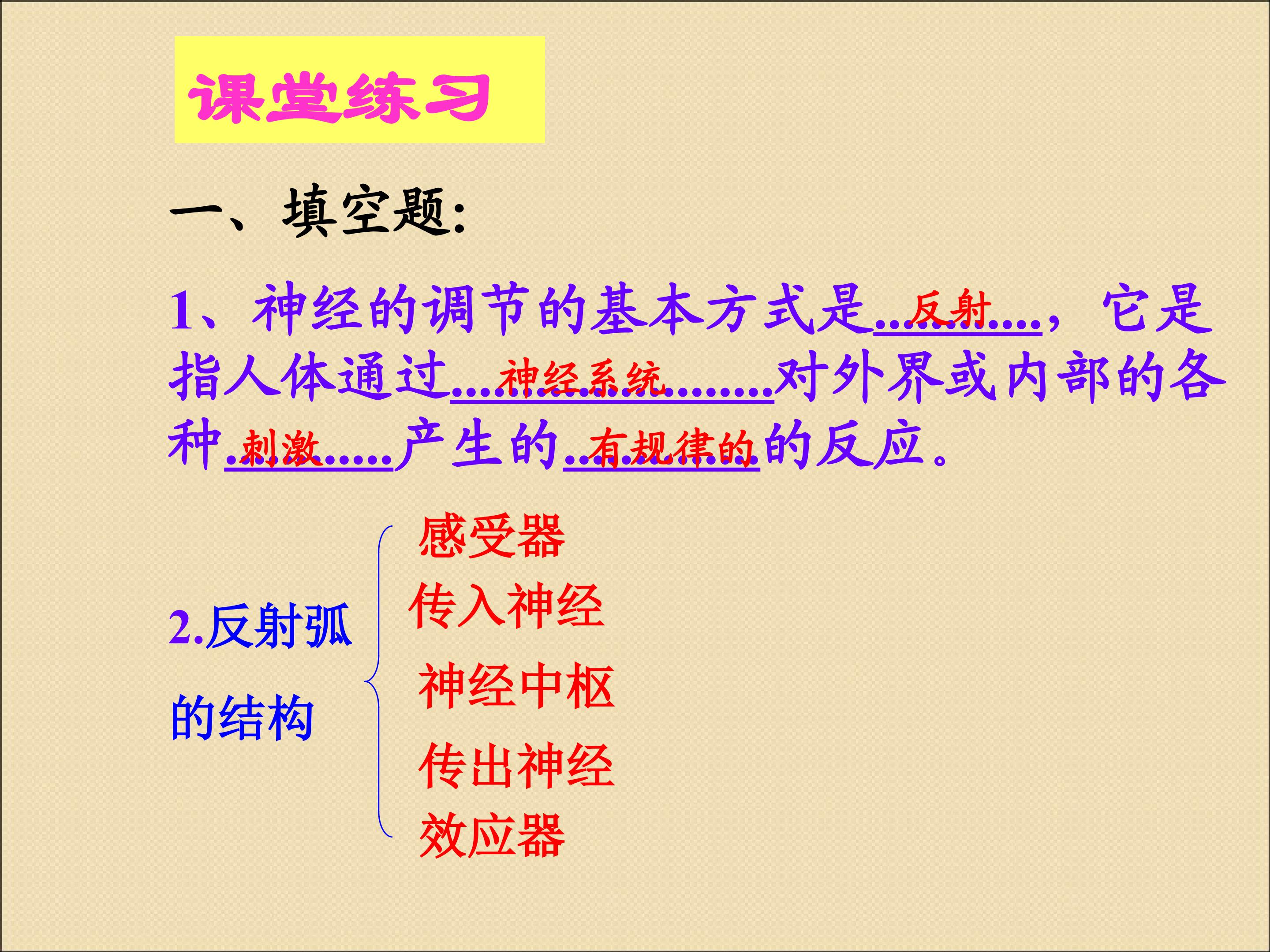 课堂练习

一、填空题:

1、神经的调节的基本方式是反射，它是指人体通过神经系统对外界或内部的各种刺激产生的有规律的的反应。

2.反射弧的结构

感受器
传入神经
神经中枢
传出神经
效应器